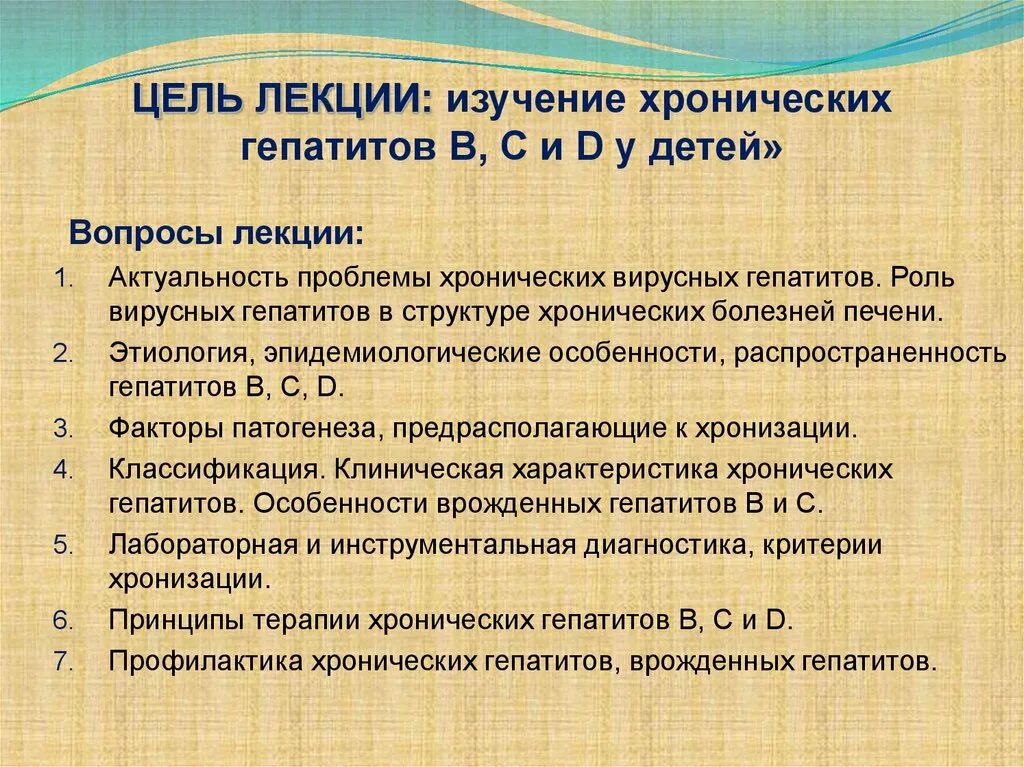 ЦЕЛЬ ЛЕКЦИИ: изучение хронических гепатитов В, С и D у детей»

Вопросы лекции:

1. Актуальность проблемы хронических вирусных гепатитов. Роль вирусных гепатитов в структуре хронических болезней печени.
2. Этиология, эпидемиологические особенности, распространенность гепатитов В, С, D.
3. Факторы патогенеза, предрасполагающие к хронизации.
4. Классификация. Клиническая характеристика хронических гепатитов. Особенности врожденных гепатитов В и С.
5. Лабораторная и инструментальная диагностика, критерии хронизации.
6. Принципы терапии хронических гепатитов В, С и D.
7. Профилактика хронических гепатитов, врожденных гепатитов.